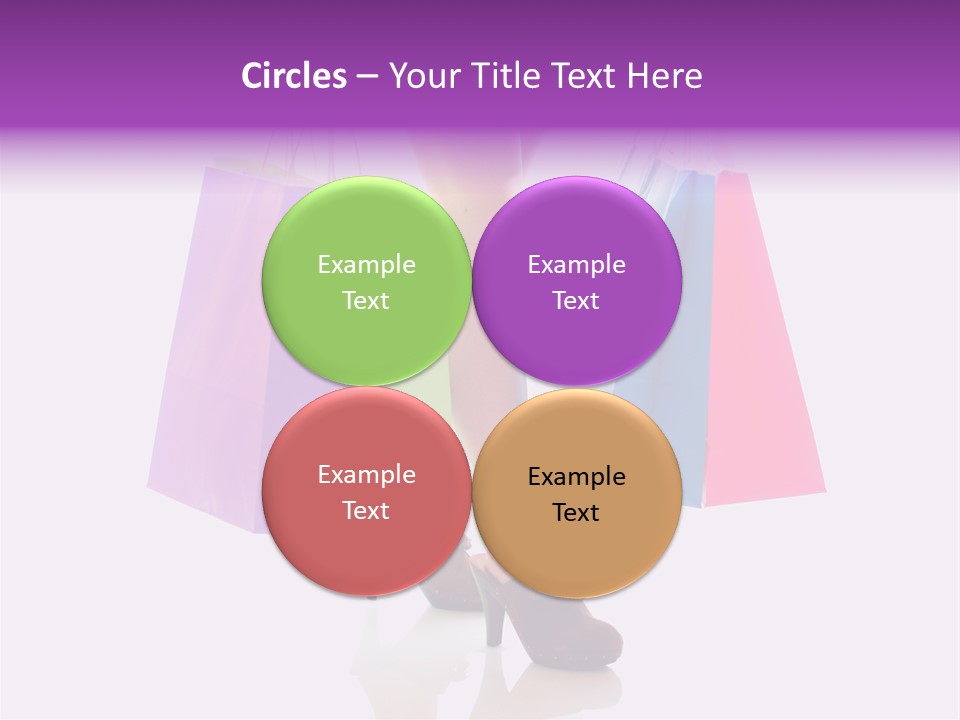 Circles – Your Title Text Here

Example Text

Example Text

Example Text

Example Text